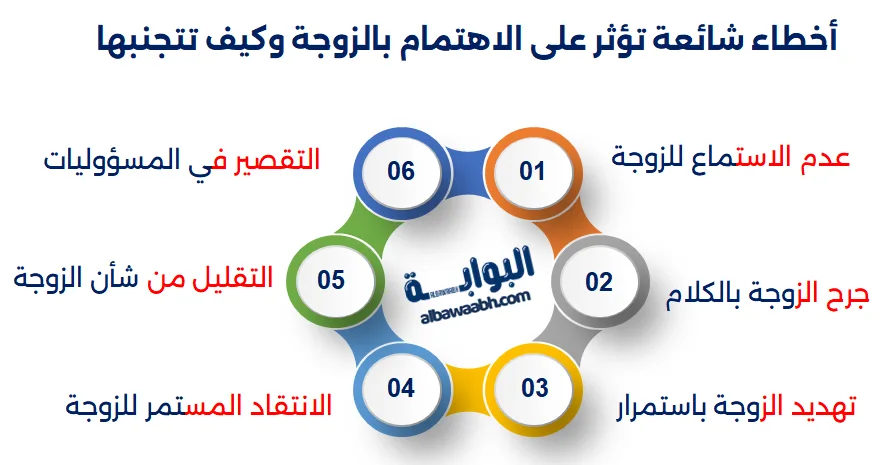 أخطاء شائعة تؤثر على الاهتمام بالزوجة وكيف تتجنبها

01
عدم الاستماع للزوجة

02
جرح الزوجة بالكلام

03
تهديد الزوجة باستمرار

04
الانتقاد المستمر للزوجة

05
التقليل من شأن الزوجة

06
التقصير في المسؤوليات

البوابة
albawaabh.com